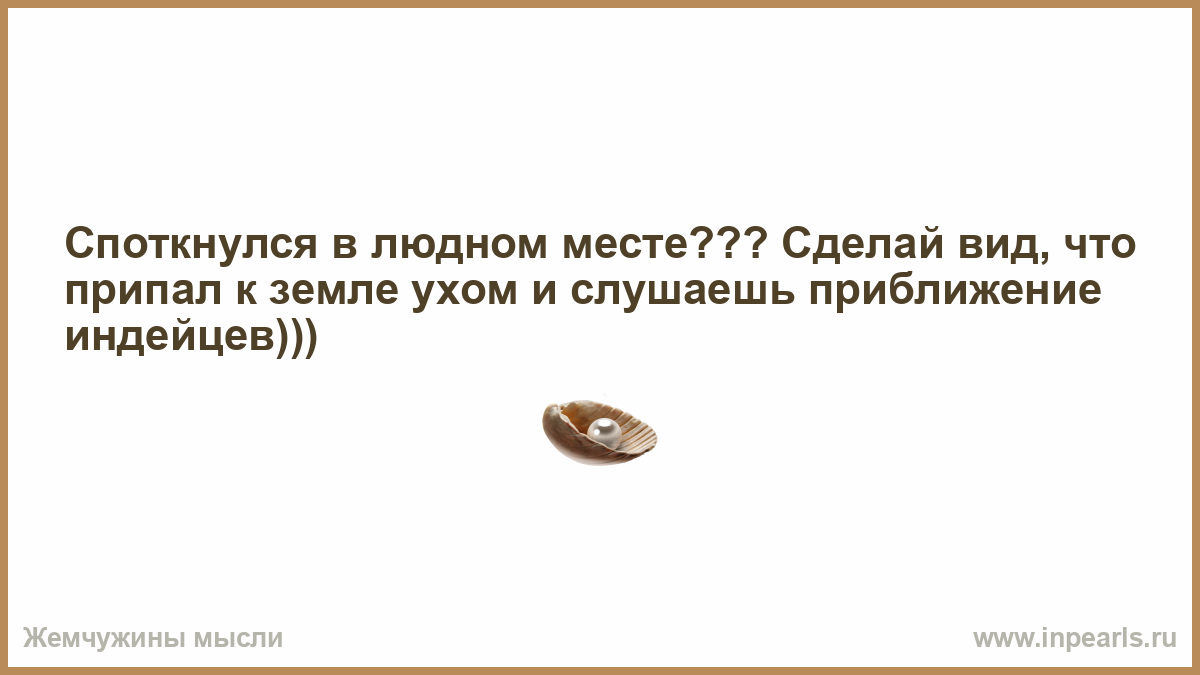 Споткнулся в людном месте??? Сделай вид, что припал к земле ухом и слушаешь приближение индейцев)))

Жемчужины мысли

www.inpearls.ru